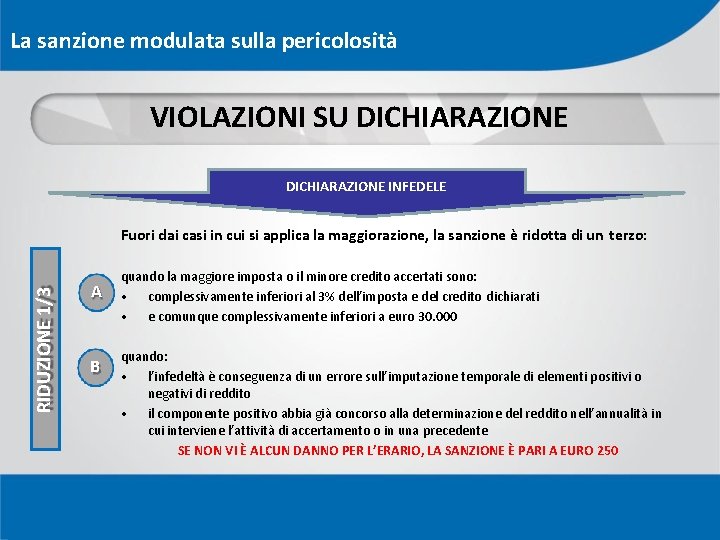 La sanzione modulata sulla pericolosità

VIOLAZIONI SU DICHIARAZIONE

DICHIARAZIONE INFEDELE

Fuori dai casi in cui si applica la maggiorazione, la sanzione è ridotta di un terzo:

RIDUZIONE 1/3

A

quando la maggiore imposta o il minore credito accertati sono:
• complessivamente inferiori al 3% dell'imposta e del credito dichiarati
• e comunque complessivamente inferiori a euro 30.000

B

quando:
• l'infedeltà è conseguenza di un errore sull'imputazione temporale di elementi positivi o negativi di reddito
• il componente positivo abbia già concorso alla determinazione del reddito nell'annualità in cui interviene l'attività di accertamento o in una precedente

SE NON VI È ALCUN DANNO PER L'ERARIO, LA SANZIONE È PARI A EURO 250